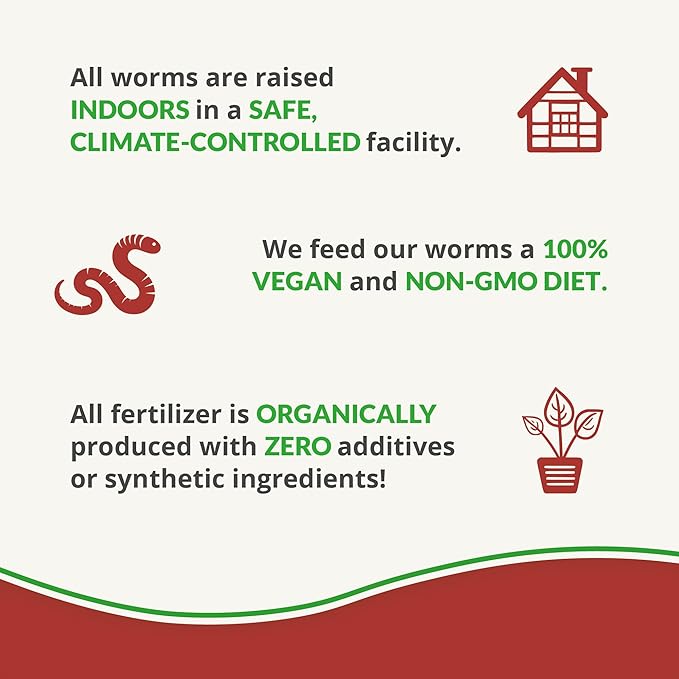 All worms are raised INDOORS in a SAFE, CLIMATE-CONTROLLED facility.

We feed our worms a 100% VEGAN and NON-GMO DIET.

All fertilizer is ORGANICALLY produced with ZERO additives or synthetic ingredients!